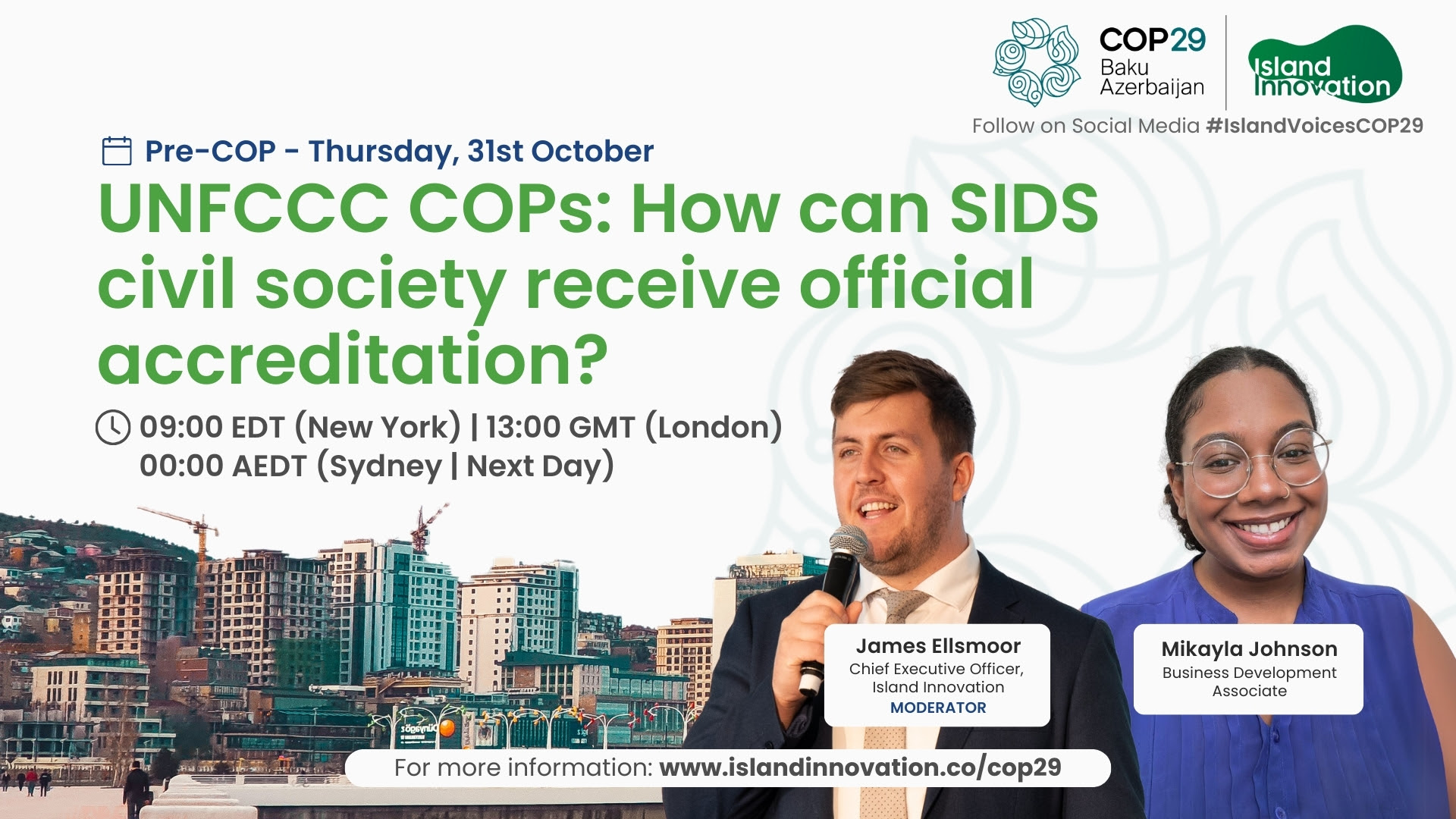 COP29 Baku Azerbaijan

Island Innovation

Follow on Social Media #IslandVoicesCOP29

Pre-COP - Thursday, 31st October

UNFCCC COPs: How can SIDS civil society receive official accreditation?

09:00 EDT (New York) | 13:00 GMT (London)
00:00 AEDT (Sydney | Next Day)

James Ellsmoor
Chief Executive Officer, Island Innovation
MODERATOR

Mikayla Johnson
Business Development Associate

For more information: www.islandinnovation.co/cop29